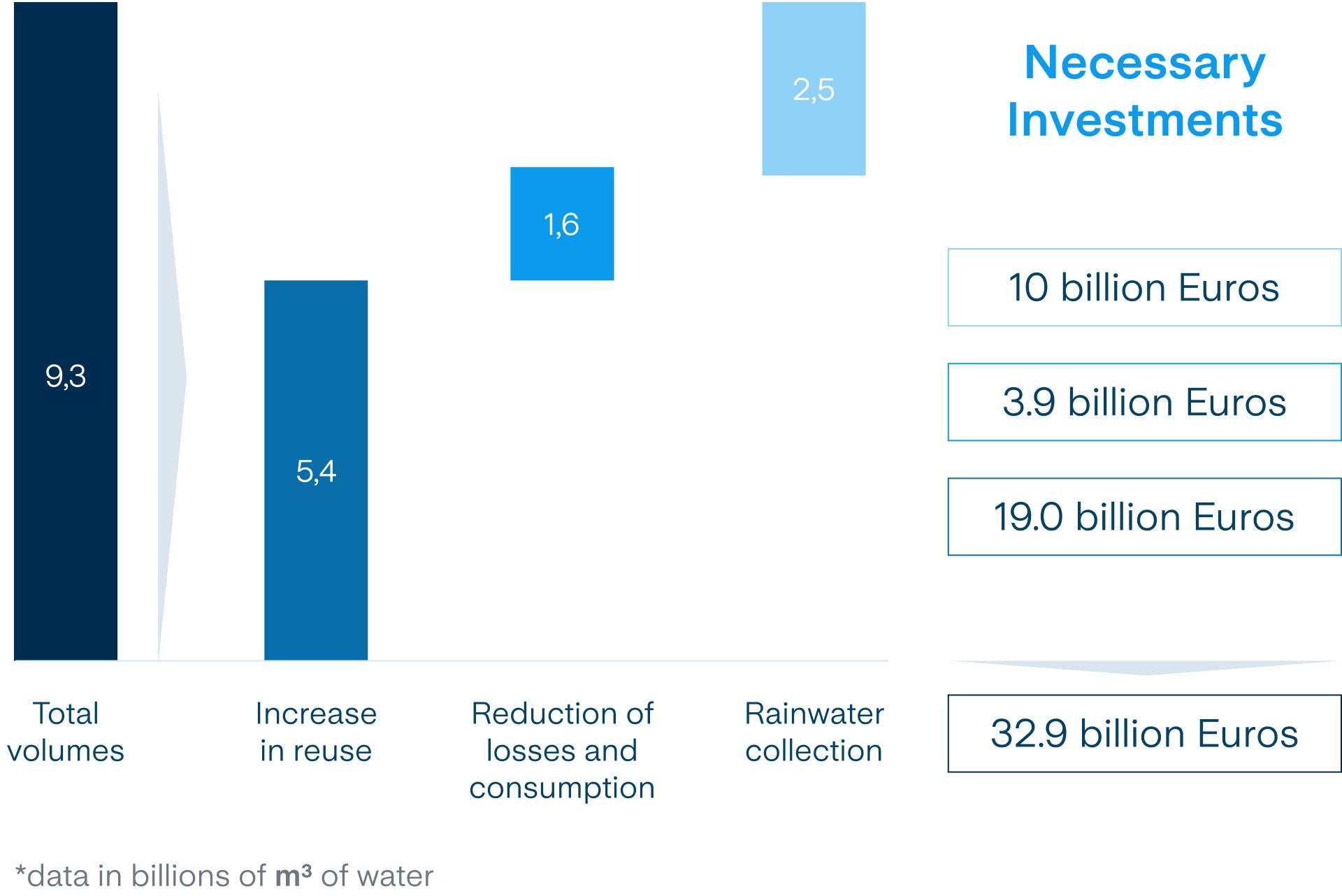 9,3

5,4

1,6

2,5

Total volumes

Increase in reuse

Reduction of losses and consumption

Rainwater collection

Necessary Investments

10 billion Euros

3.9 billion Euros

19.0 billion Euros

32.9 billion Euros

*data in billions of $m^3$ of water